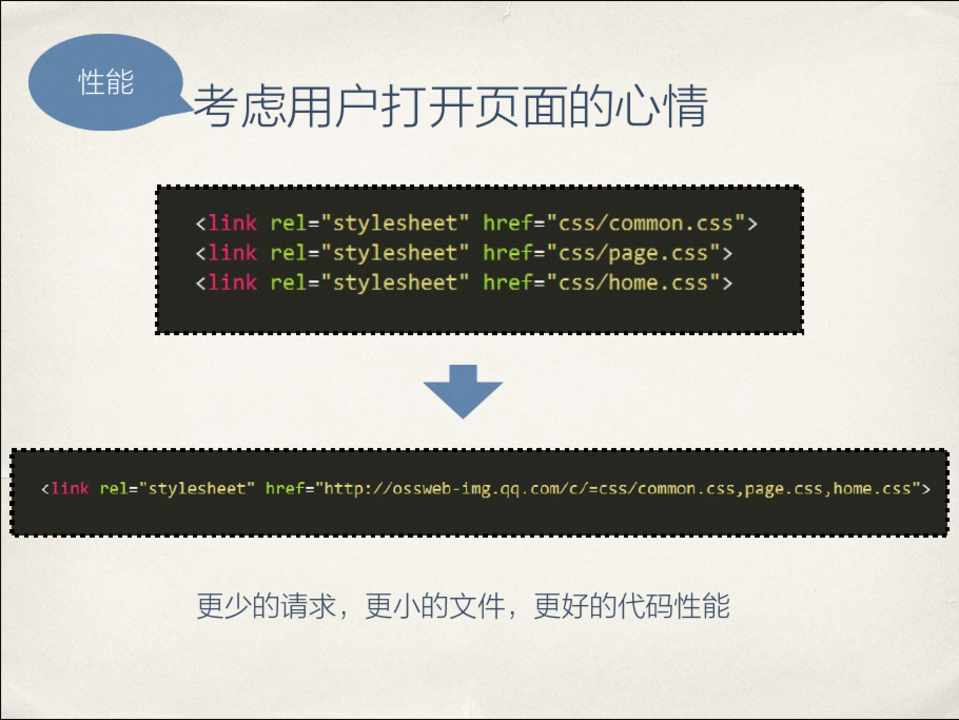 性能

考虑用户打开页面的心情

<link rel="stylesheet" href="css/common.css">
<link rel="stylesheet" href="css/page.css">
<link rel="stylesheet" href="css/home.css">

<link rel="stylesheet" href="http://ossweb-img.qq.com/c/=css/common.css,page.css,home.css">

更少的请求，更小的文件，更好的代码性能